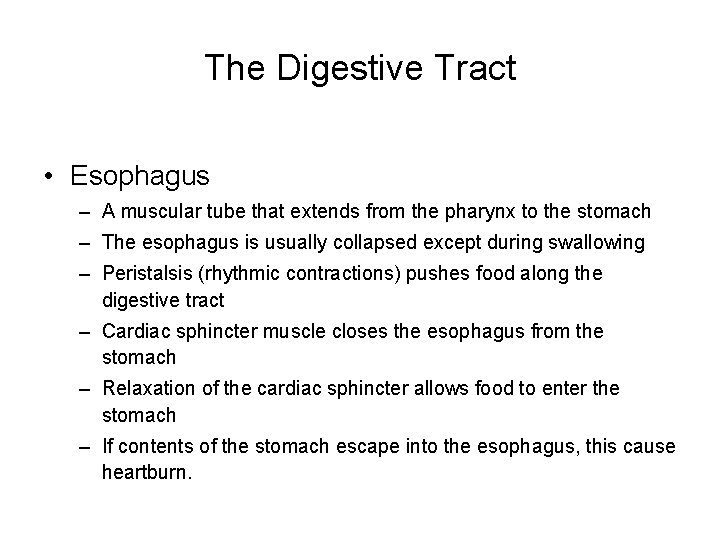 The Digestive Tract

• Esophagus
– A muscular tube that extends from the pharynx to the stomach
– The esophagus is usually collapsed except during swallowing
– Peristalsis (rhythmic contractions) pushes food along the digestive tract
– Cardiac sphincter muscle closes the esophagus from the stomach
– Relaxation of the cardiac sphincter allows food to enter the stomach
– If contents of the stomach escape into the esophagus, this cause heartburn.